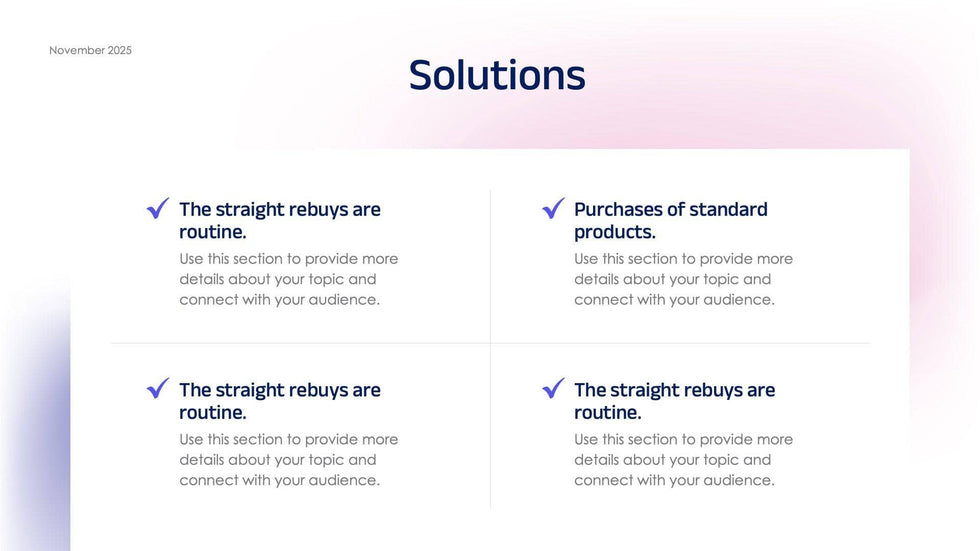 November 2025

Solutions

The straight rebuys are routine.

Use this section to provide more details about your topic and connect with your audience.

Purchases of standard products.

Use this section to provide more details about your topic and connect with your audience.

The straight rebuys are routine.

Use this section to provide more details about your topic and connect with your audience.

The straight rebuys are routine.

Use this section to provide more details about your topic and connect with your audience.